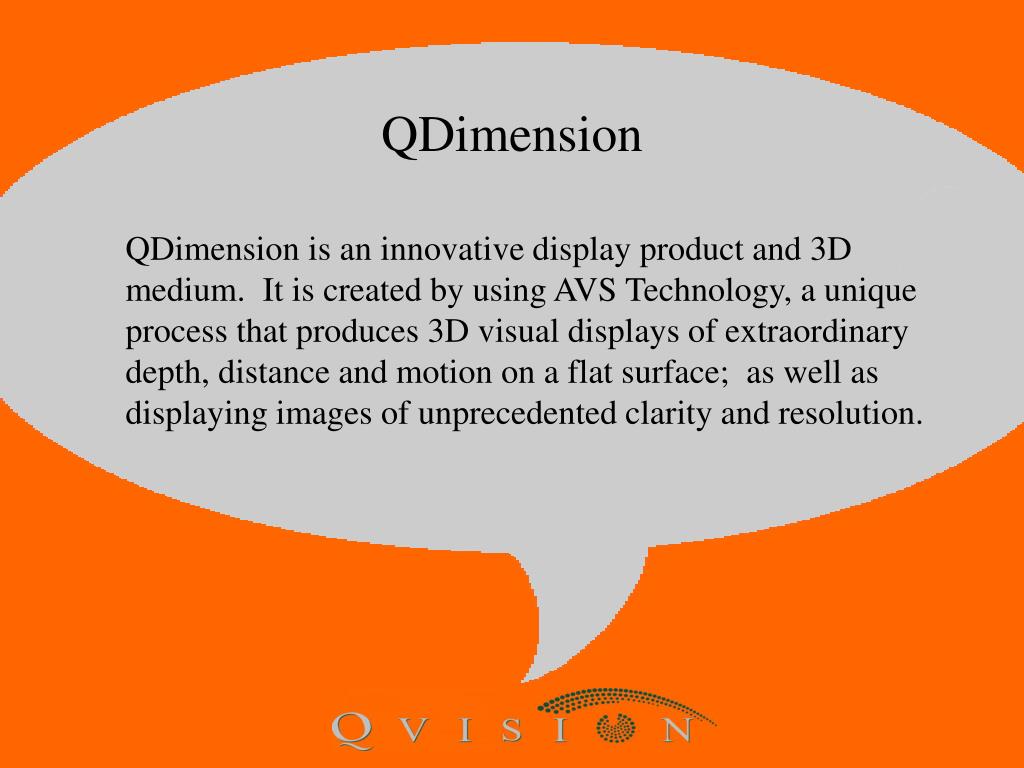 QDimension

QDimension is an innovative display product and 3D medium.  It is created by using AVS Technology, a unique process that produces 3D visual displays of extraordinary depth, distance and motion on a flat surface;  as well as displaying images of unprecedented clarity and resolution.

QVISION